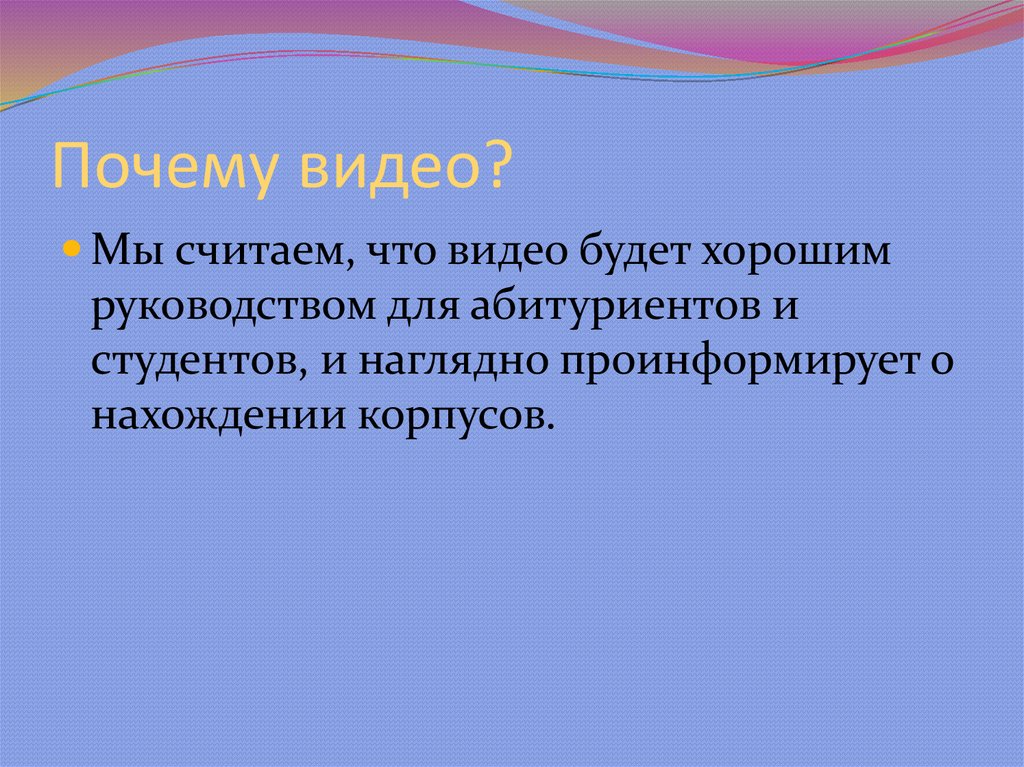 Почему видео?

Мы считаем, что видео будет хорошим руководством для абитуриентов и студентов, и наглядно проинформирует о нахождении корпусов.